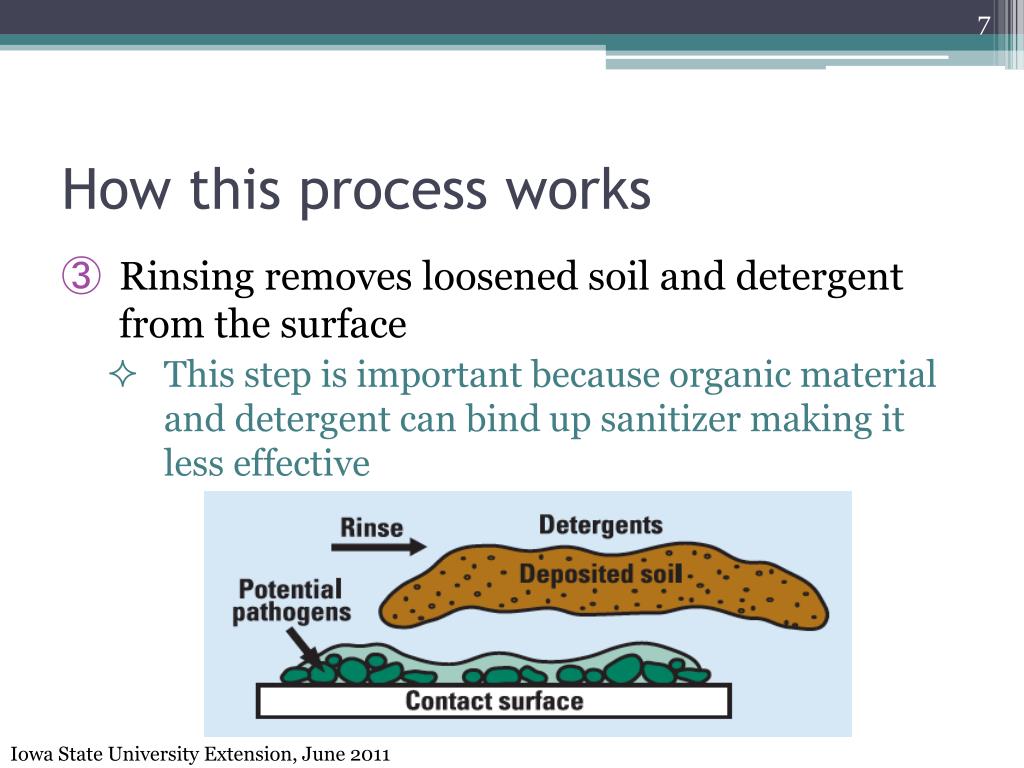 7

How this process works

③ Rinsing removes loosened soil and detergent from the surface

✧ This step is important because organic material and detergent can bind up sanitizer making it less effective

Rinse

Detergents

Deposited soil

Potential pathogens

Contact surface

Iowa State University Extension, June 2011